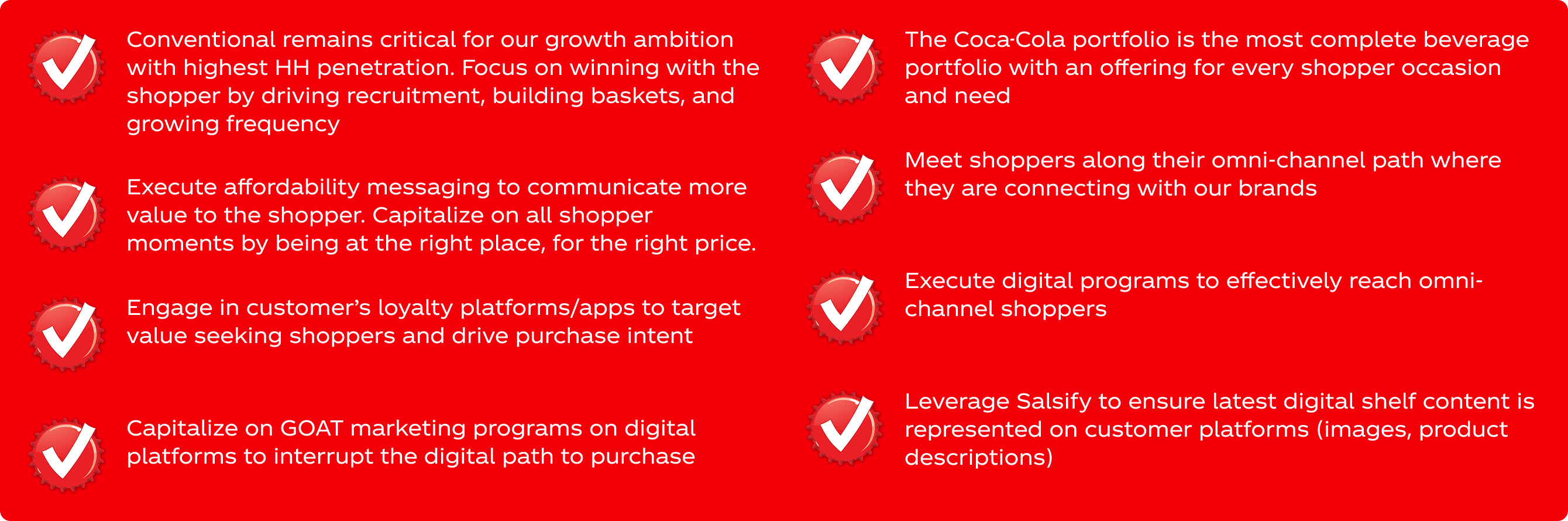 Conventional remains critical for our growth ambition with highest HH penetration. Focus on winning with the shopper by driving recruitment, building baskets, and growing frequency

Execute affordability messaging to communicate more value to the shopper. Capitalize on all shopper moments by being at the right place, for the right price.

Engage in customer's loyalty platforms/apps to target value seeking shoppers and drive purchase intent

Capitalize on GOAT marketing programs on digital platforms to interrupt the digital path to purchase

The Coca-Cola portfolio is the most complete beverage portfolio with an offering for every shopper occasion and need

Meet shoppers along their omni-channel path where they are connecting with our brands

Execute digital programs to effectively reach omni-channel shoppers

Leverage Salsify to ensure latest digital shelf content is represented on customer platforms (images, product descriptions)